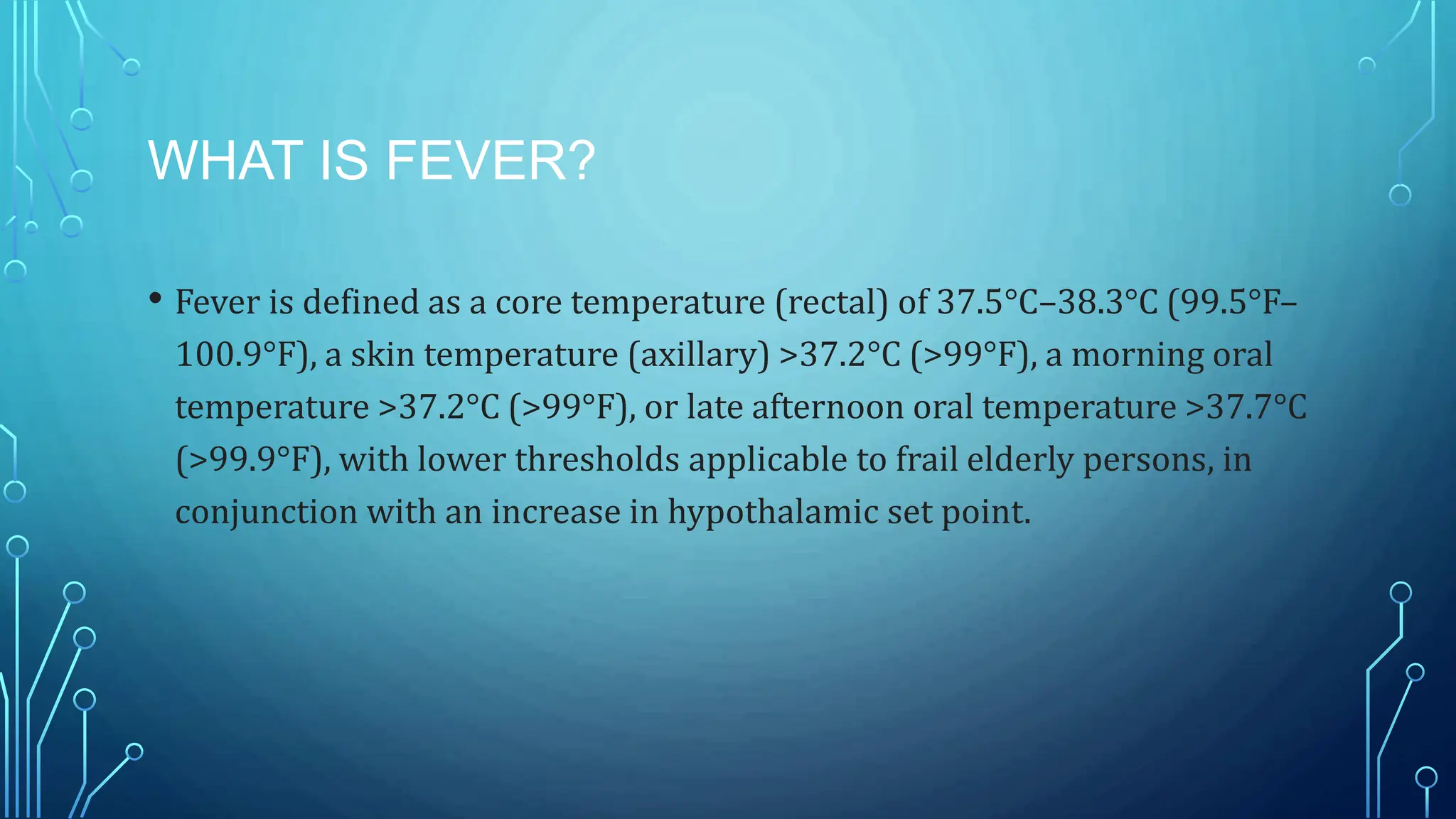 WHAT IS FEVER?

• Fever is defined as a core temperature (rectal) of 37.5°C–38.3°C (99.5°F–100.9°F), a skin temperature (axillary) >37.2°C (>99°F), a morning oral temperature >37.2°C (>99°F), or late afternoon oral temperature >37.7°C (>99.9°F), with lower thresholds applicable to frail elderly persons, in conjunction with an increase in hypothalamic set point.